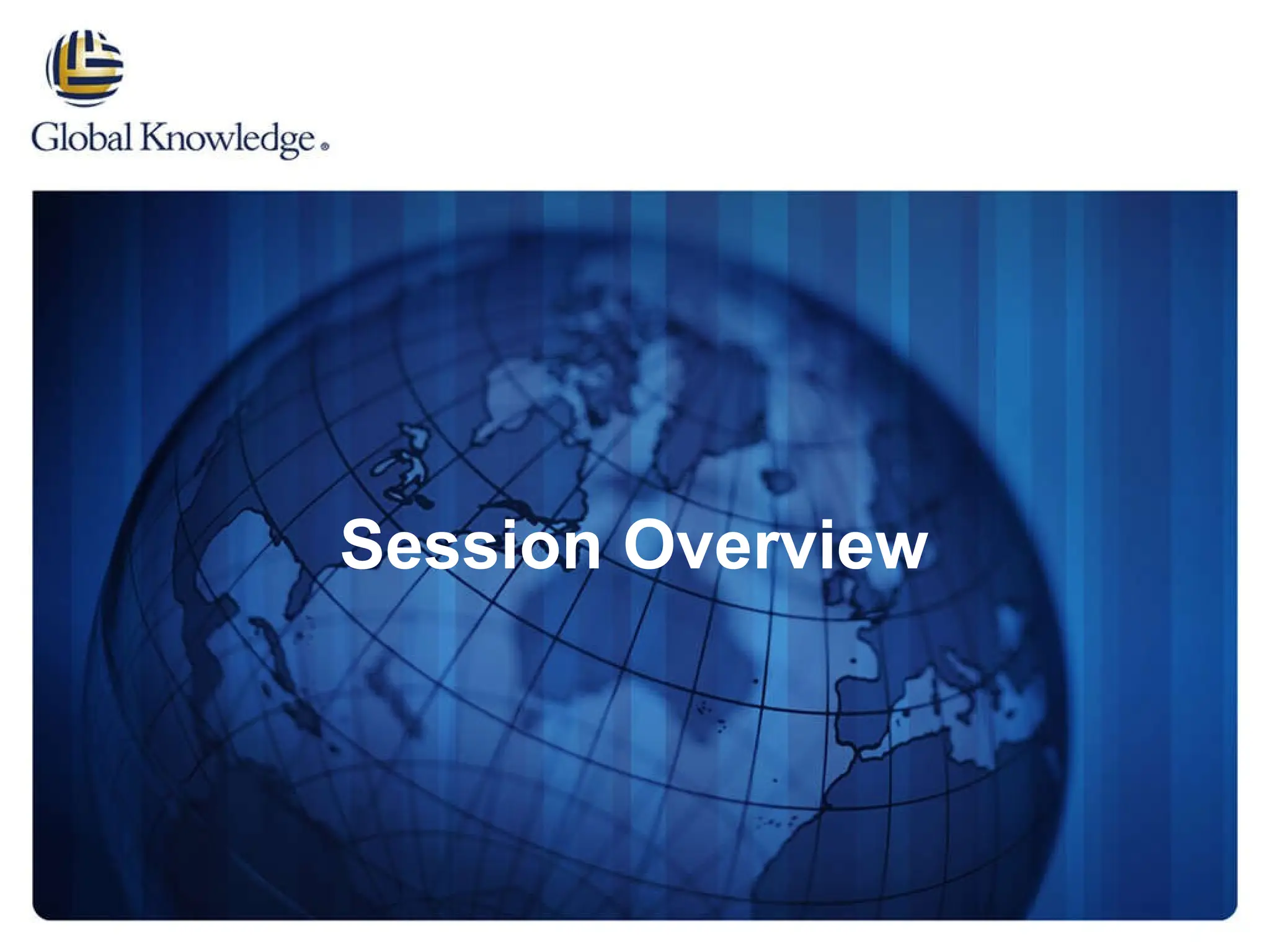 Global Knowledge®

Session Overview